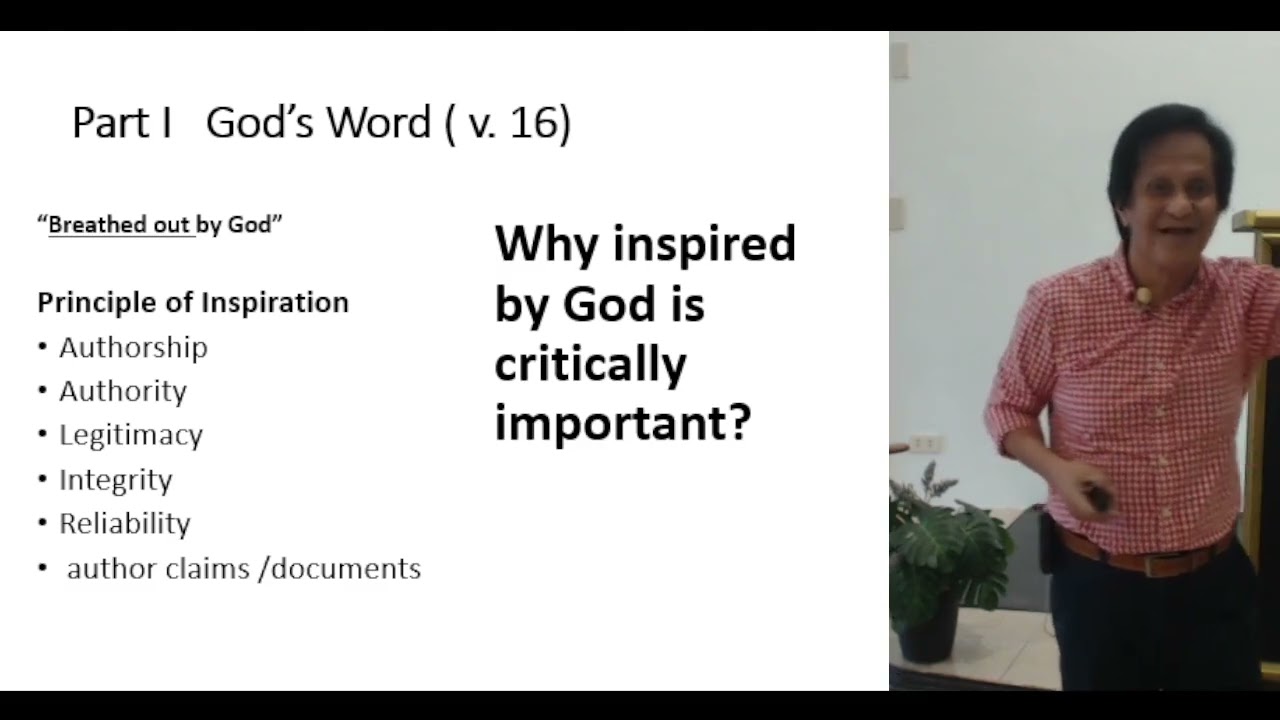 Part I God's Word ( v. 16)

"Breathed out by God"

Principle of Inspiration
• Authorship
• Authority
• Legitimacy
• Integrity
• Reliability
• author claims /documents

Why inspired by God is critically important?